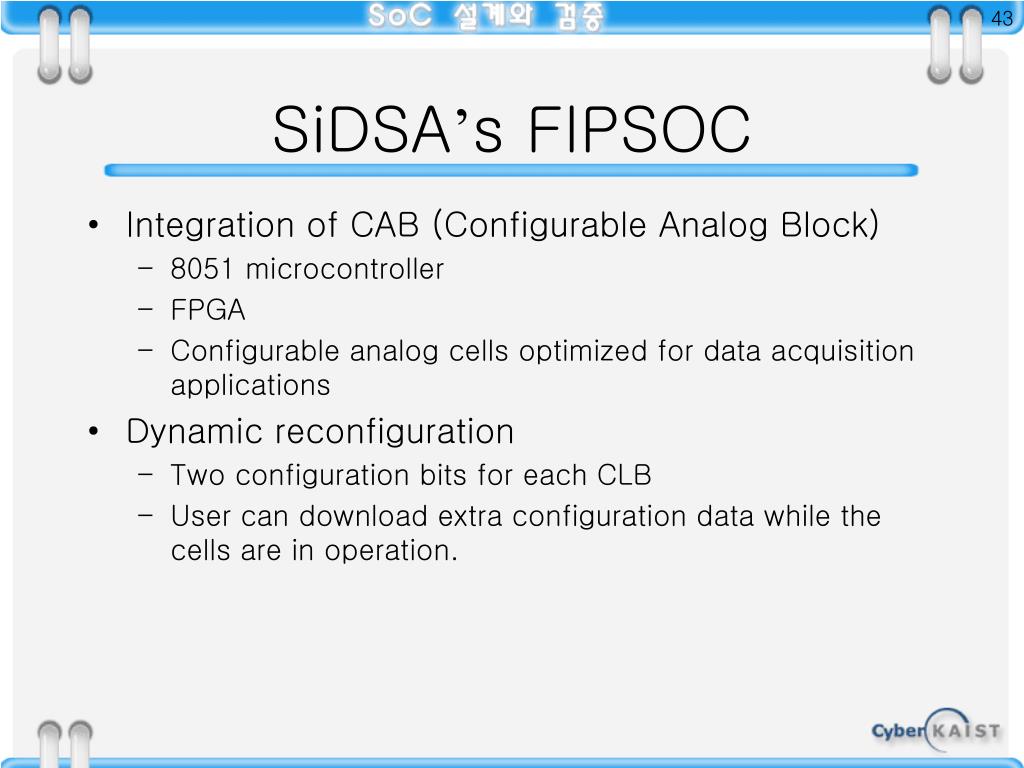 SoC 설계와 검증

43

SiDSA's FIPSOC

• Integration of CAB (Configurable Analog Block)
 – 8051 microcontroller
 – FPGA
 – Configurable analog cells optimized for data acquisition applications
• Dynamic reconfiguration
 – Two configuration bits for each CLB
 – User can download extra configuration data while the cells are in operation.

Cyber KAIST